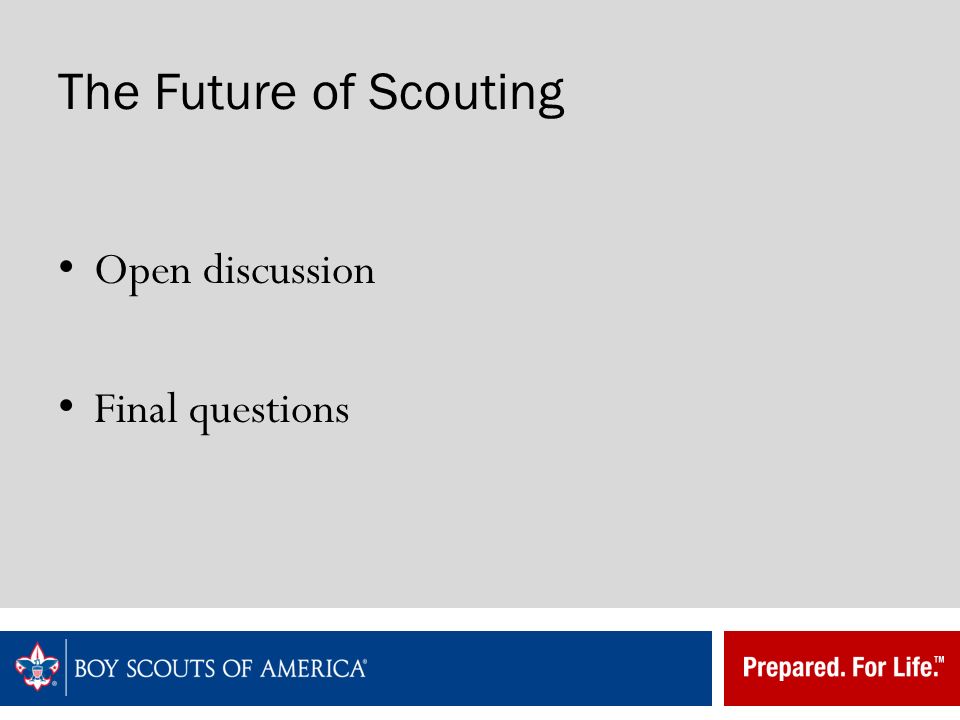 The Future of Scouting

• Open discussion

• Final questions

BOY SCOUTS OF AMERICA®

Prepared. For Life.™